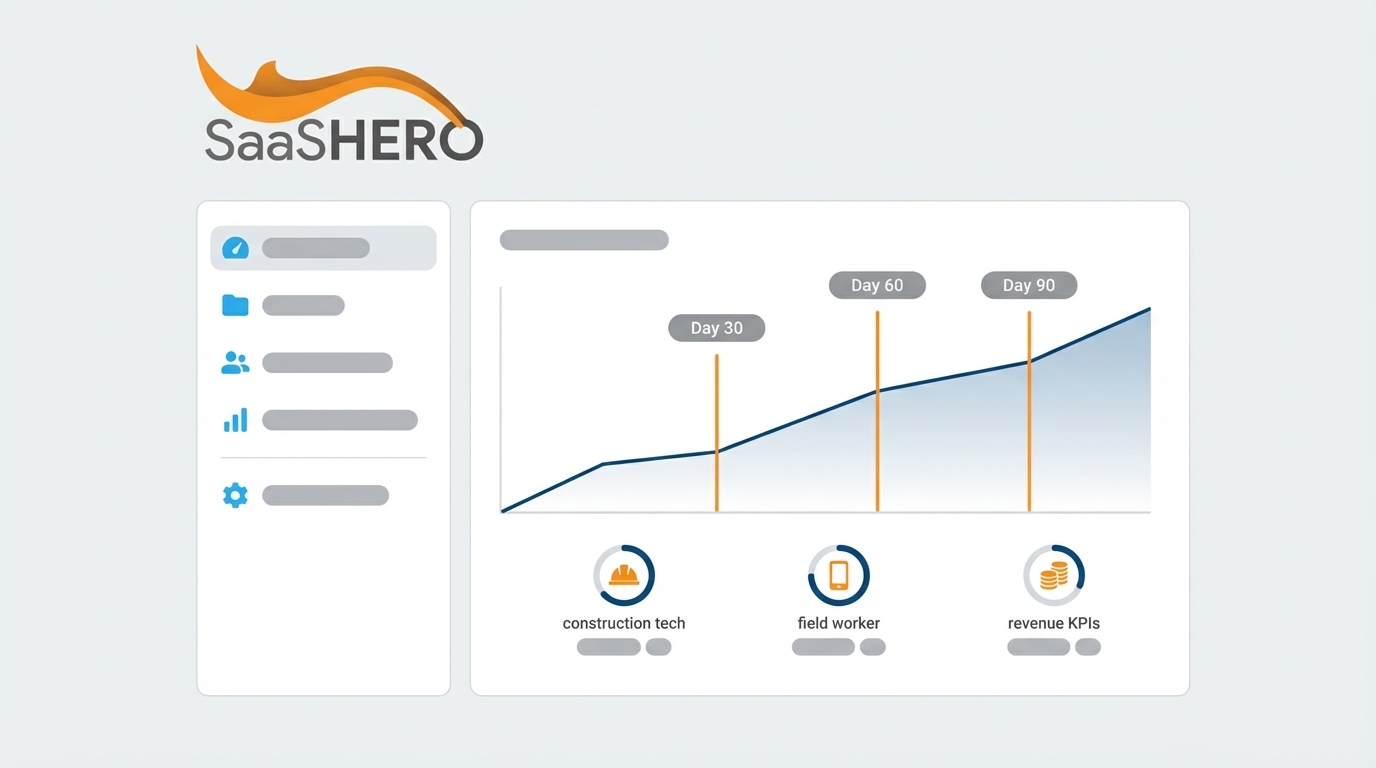 SaaSHERO

Day 30

Day 60

Day 90

construction tech

field worker

revenue KPIs